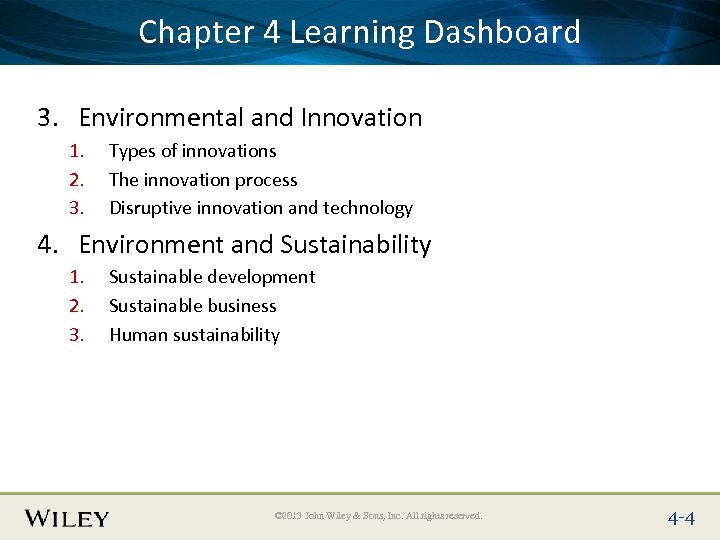 Chapter 4 Learning Dashboard

3. Environmental and Innovation
1. Types of innovations
2. The innovation process
3. Disruptive innovation and technology

4. Environment and Sustainability
1. Sustainable development
2. Sustainable business
3. Human sustainability

WILEY

©2013 John Wiley & Sons, Inc. All rights reserved.

4-4